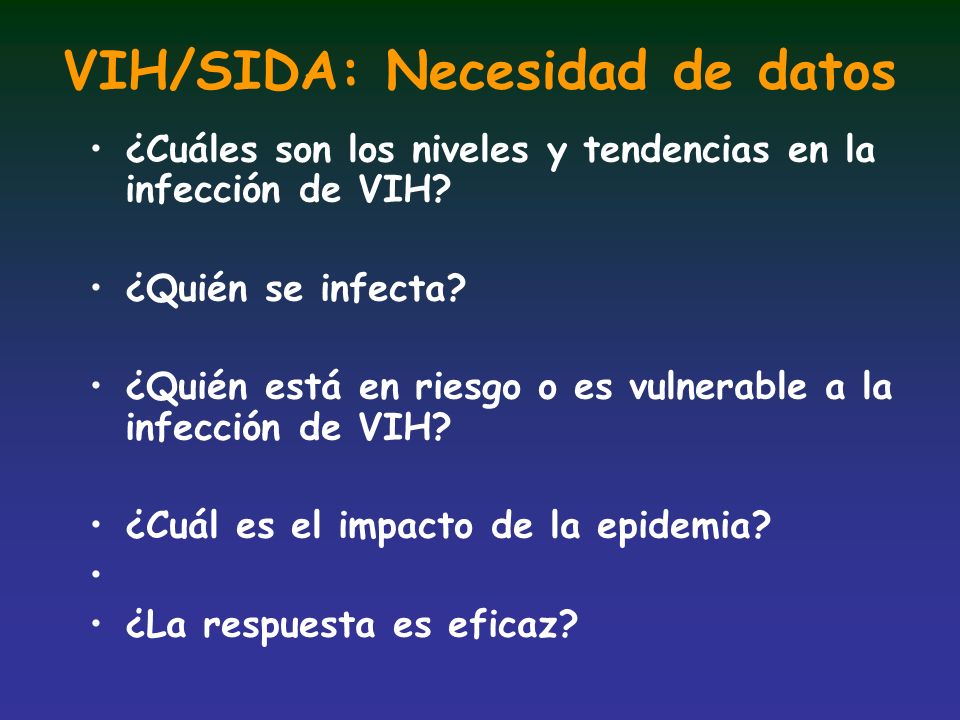 VIH/SIDA: Necesidad de datos

• ¿Cuáles son los niveles y tendencias en la infección de VIH?

• ¿Quién se infecta?

• ¿Quién está en riesgo o es vulnerable a la infección de VIH?

• ¿Cuál es el impacto de la epidemia?
•
• ¿La respuesta es eficaz?